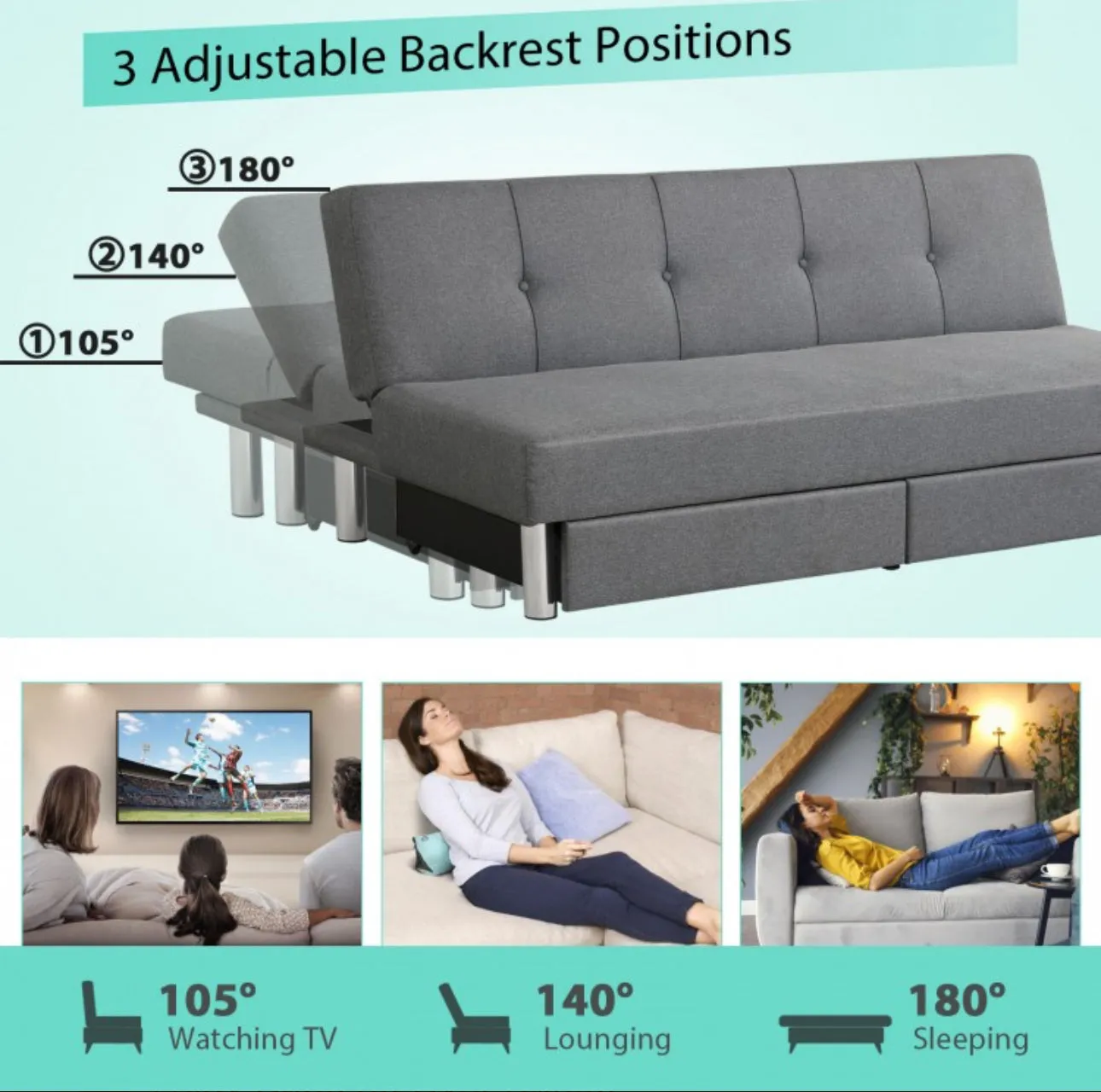 3 Adjustable Backrest Positions

③180°

②140°

①105°

105°
Watching TV

140°
Lounging

180°
Sleeping